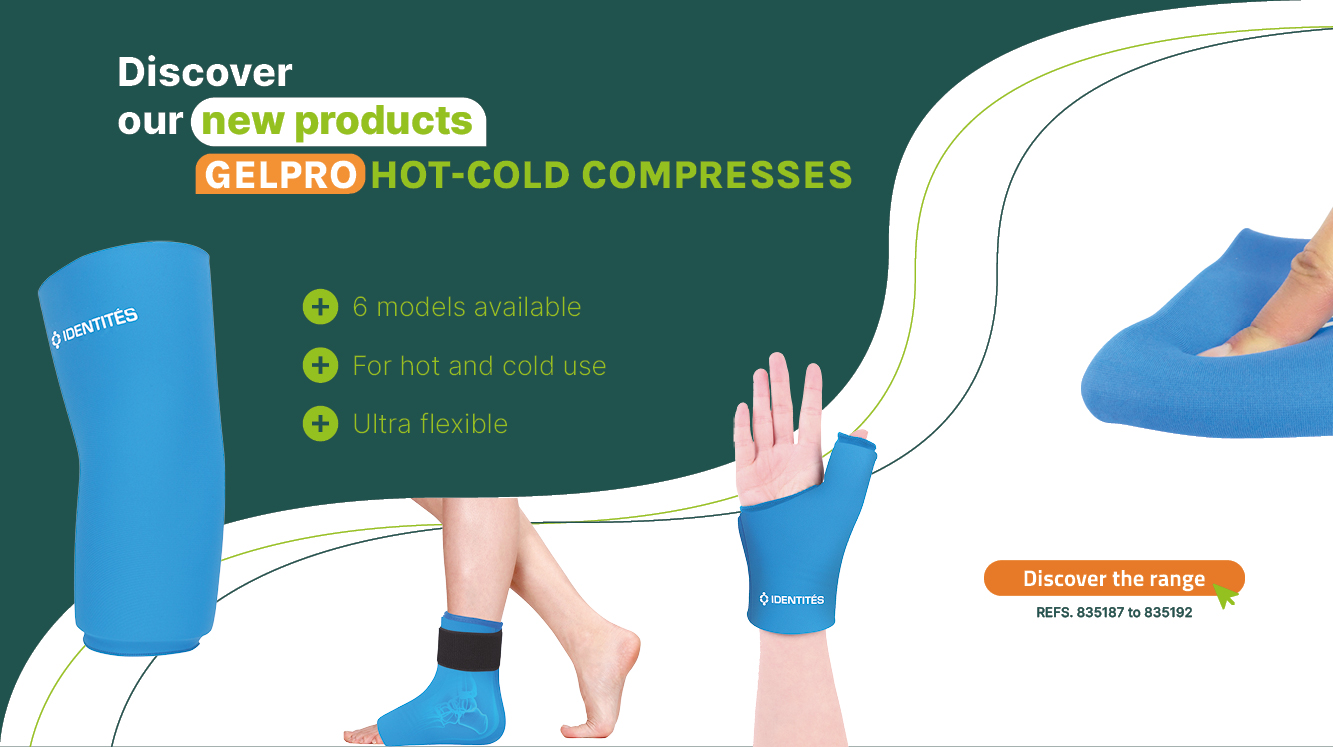 Discover
our new products
GELPRO HOT-COLD COMPRESSES

IDENTITÉS

6 models available
For hot and cold use
Ultra flexible

IDENTITÉS

Discover the range
REFS. 835187 to 835192